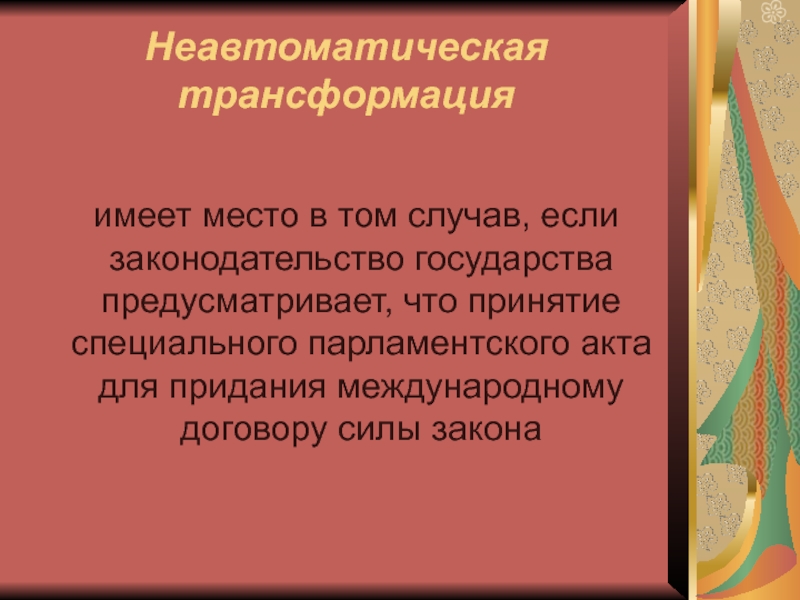 Неавтоматическая трансформация

имеет место в том случав, если законодательство государства предусматривает, что принятие специального парламентского акта для придания международному договору силы закона